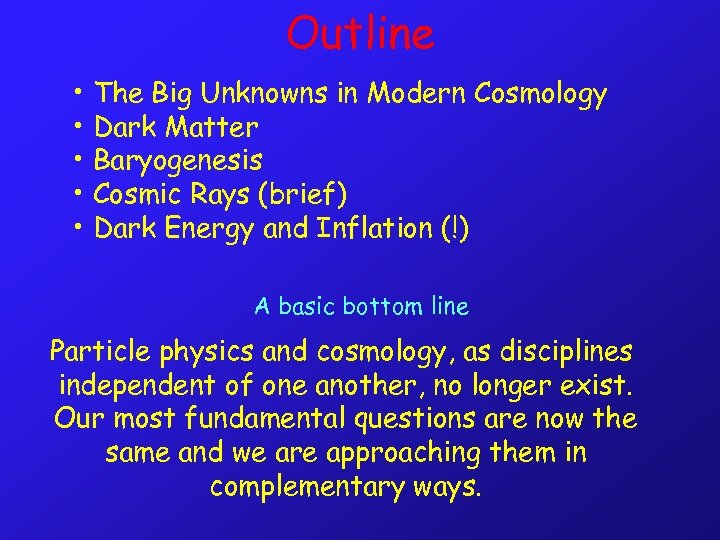 Outline

• The Big Unknowns in Modern Cosmology
• Dark Matter
• Baryogenesis
• Cosmic Rays (brief)
• Dark Energy and Inflation (!)

A basic bottom line

Particle physics and cosmology, as disciplines independent of one another, no longer exist. Our most fundamental questions are now the same and we are approaching them in complementary ways.